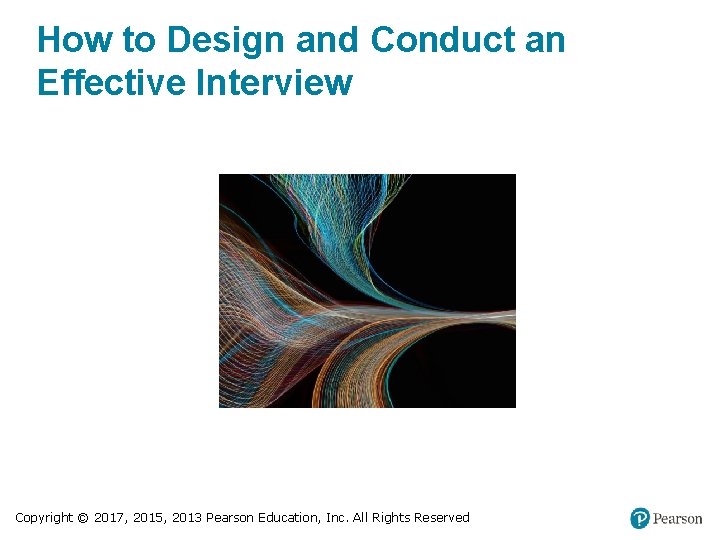 How to Design and Conduct an Effective Interview

Copyright © 2017, 2015, 2013 Pearson Education, Inc. All Rights Reserved

Pearson